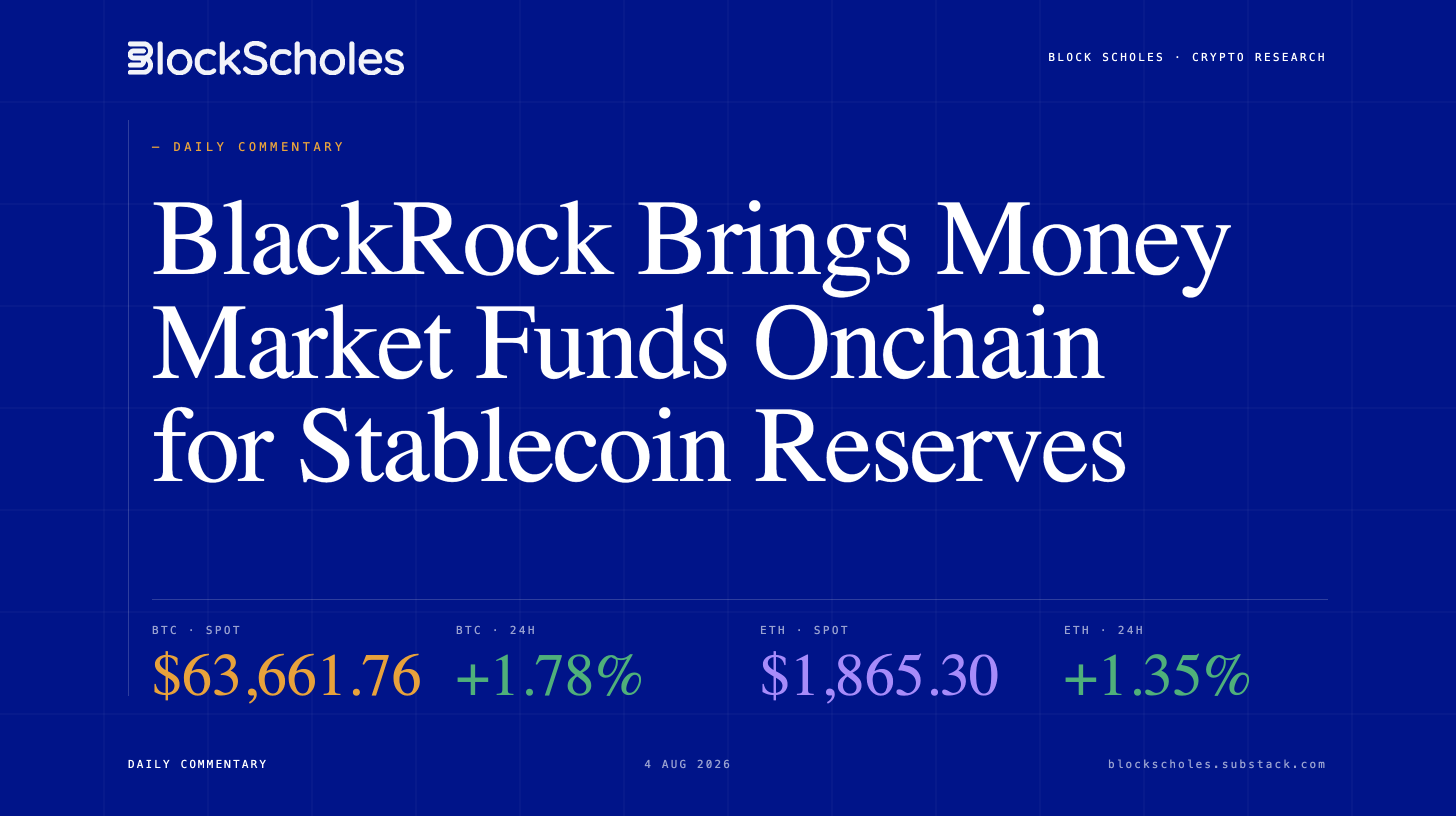 BlockScholes

BLOCK SCHOLES · CRYPTO RESEARCH

— DAILY COMMENTARY

BlackRock Brings Money Market Funds Onchain for Stablecoin Reserves

BTC · SPOT
$63,661.76

BTC · 24H
+1.78%

ETH · SPOT
$1,865.30

ETH · 24H
+1.35%

DAILY COMMENTARY

4 AUG 2026

blockscholes.substack.com